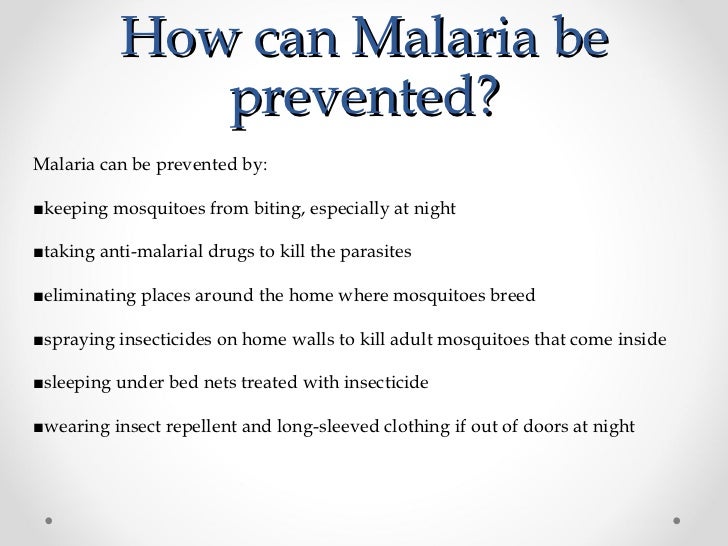 How can Malaria be prevented?

Malaria can be prevented by:

■keeping mosquitoes from biting, especially at night

■taking anti-malarial drugs to kill the parasites

■eliminating places around the home where mosquitoes breed

■spraying insecticides on home walls to kill adult mosquitoes that come inside

■sleeping under bed nets treated with insecticide

■wearing insect repellent and long-sleeved clothing if out of doors at night